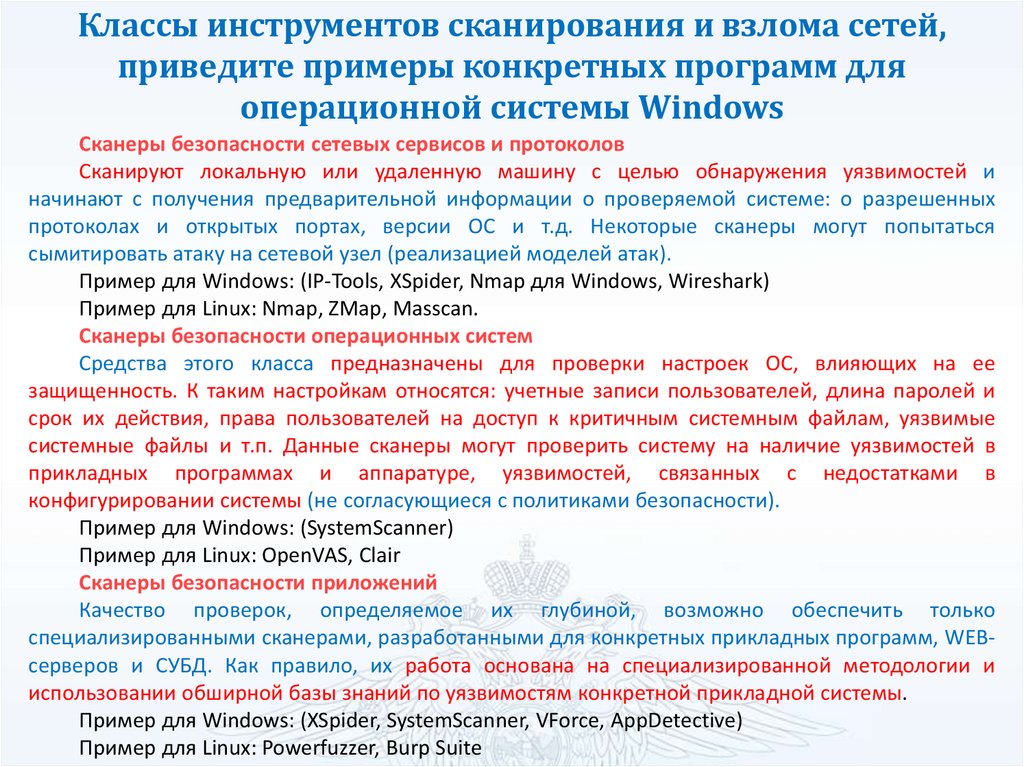 Классы инструментов сканирования и взлома сетей, приведите примеры конкретных программ для операционной системы Windows

Сканеры безопасности сетевых сервисов и протоколов

Сканируют локальную или удаленную машину с целью обнаружения уязвимостей и начинают с получения предварительной информации о проверяемой системе: о разрешенных протоколах и открытых портах, версии ОС и т.д. Некоторые сканеры могут попытаться сымитировать атаку на сетевой узел (реализацией моделей атак).

Пример для Windows: (IP-Tools, XSpider, Nmap для Windows, Wireshark)

Пример для Linux: Nmap, ZMap, Masscan.

Сканеры безопасности операционных систем

Средства этого класса предназначены для проверки настроек ОС, влияющих на ее защищенность. К таким настройкам относятся: учетные записи пользователей, длина паролей и срок их действия, права пользователей на доступ к критичным системным файлам, уязвимые системные файлы и т.п. Данные сканеры могут проверить систему на наличие уязвимостей в прикладных программах и аппаратуре, уязвимостей, связанных с недостатками в конфигурировании системы (не согласующиеся с политиками безопасности).

Пример для Windows: (SystemScanner)

Пример для Linux: OpenVAS, Clair

Сканеры безопасности приложений

Качество проверок, определяемое их глубиной, возможно обеспечить только специализированными сканерами, разработанными для конкретных прикладных программ, WEB-серверов и СУБД. Как правило, их работа основана на специализированной методологии и использовании обширной базы знаний по уязвимостям конкретной прикладной системы.

Пример для Windows: (XSpider, SystemScanner, VForce, AppDetective)

Пример для Linux: Powerfuzzer, Burp Suite